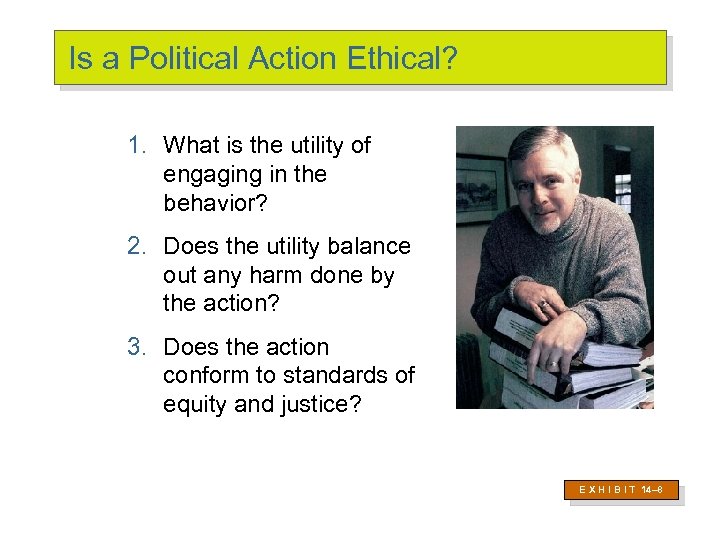 Is a Political Action Ethical?

1. What is the utility of engaging in the behavior?

2. Does the utility balance out any harm done by the action?

3. Does the action conform to standards of equity and justice?

EXHIBIT 14–8